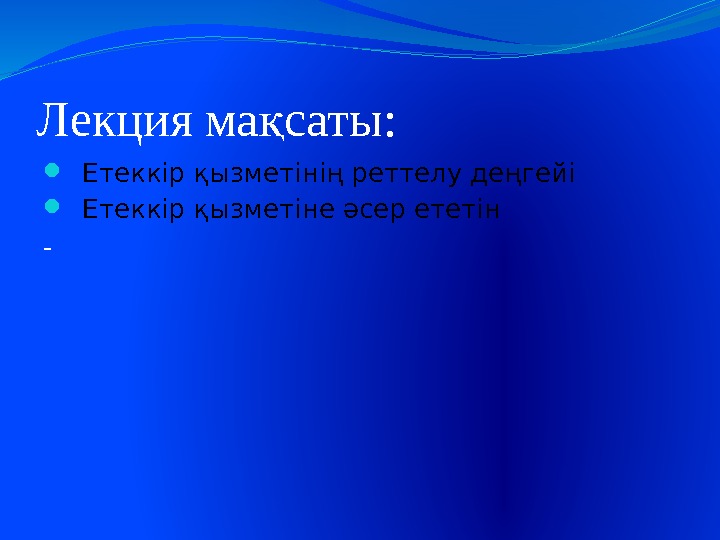 Лекция мақсаты:

Етеккір қызметінің реттелу деңгейі
Етеккір қызметіне әсер ететін
-